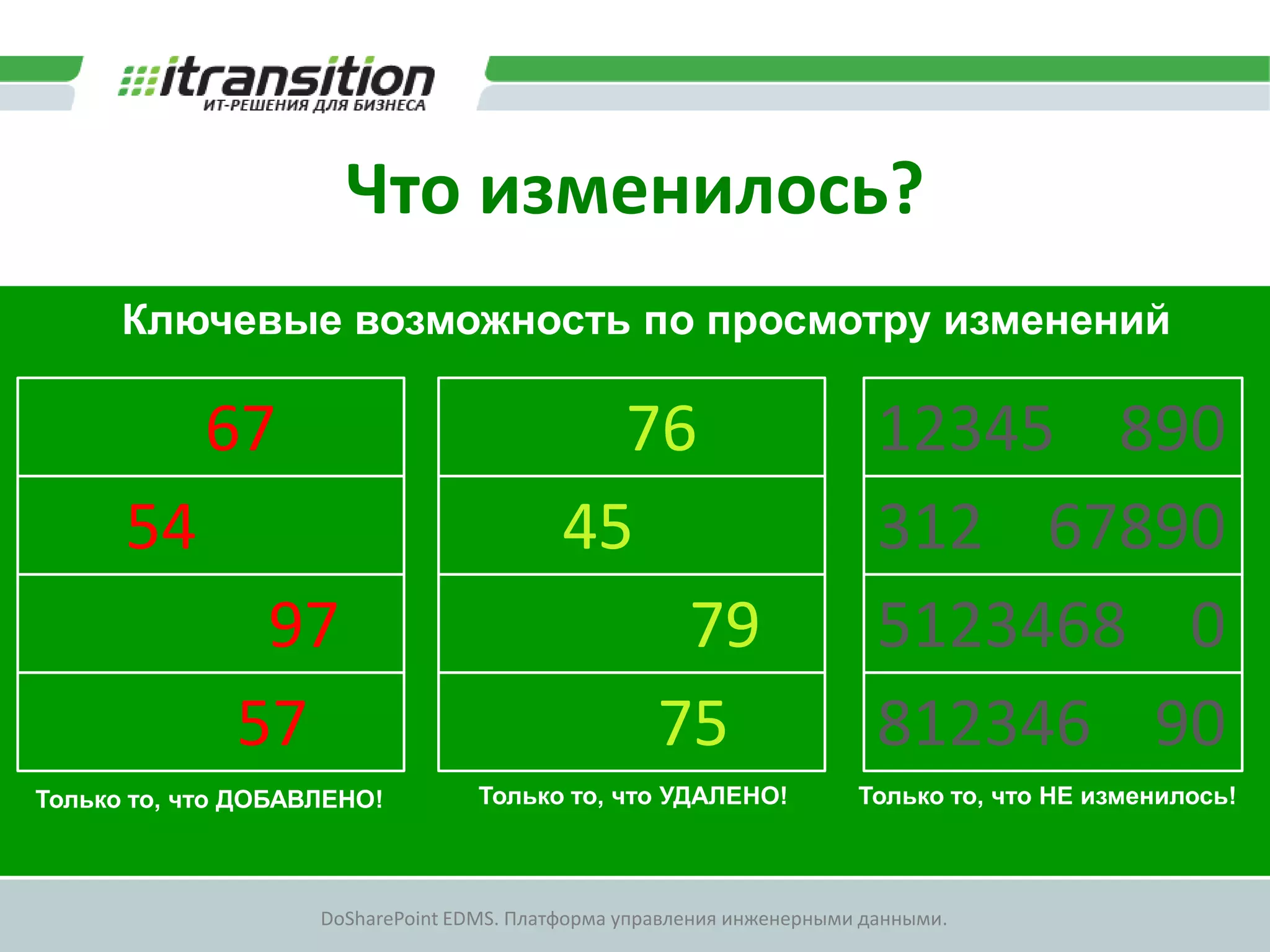 itransition
ИТ-РЕШЕНИЯ ДЛЯ БИЗНЕСА

Что изменилось?

Ключевые возможность по просмотру изменений

| 67 |
|---|
| 54 |
| 97 |
| 57 |

Только то, что ДОБАВЛЕНО!

| 76 |
|---|
| 45 |
| 79 |
| 75 |

Только то, что УДАЛЕНО!

| 12345 890 |
|---|
| 312 67890 |
| 5123468 0 |
| 812346 90 |

Только то, что НЕ изменилось!

DoSharePoint EDMS. Платформа управления инженерными данными.